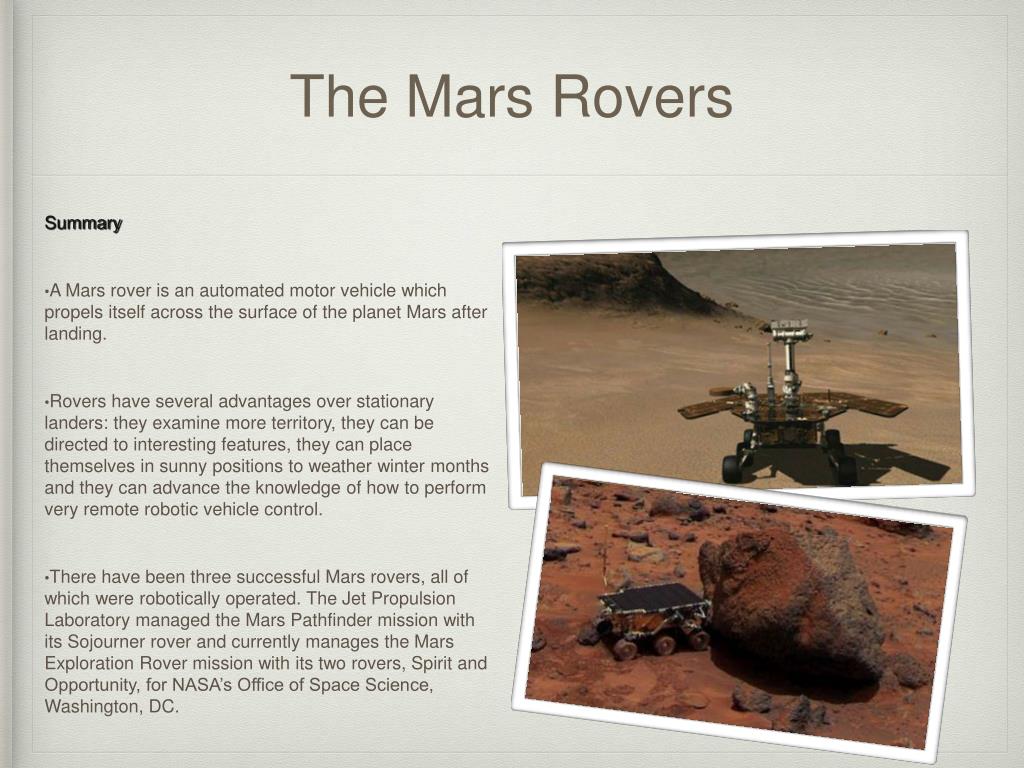 The Mars Rovers

Summary

•A Mars rover is an automated motor vehicle which propels itself across the surface of the planet Mars after landing.

•Rovers have several advantages over stationary landers: they examine more territory, they can be directed to interesting features, they can place themselves in sunny positions to weather winter months and they can advance the knowledge of how to perform very remote robotic vehicle control.

•There have been three successful Mars rovers, all of which were robotically operated. The Jet Propulsion Laboratory managed the Mars Pathfinder mission with its Sojourner rover and currently manages the Mars Exploration Rover mission with its two rovers, Spirit and Opportunity, for NASA's Office of Space Science, Washington, DC.